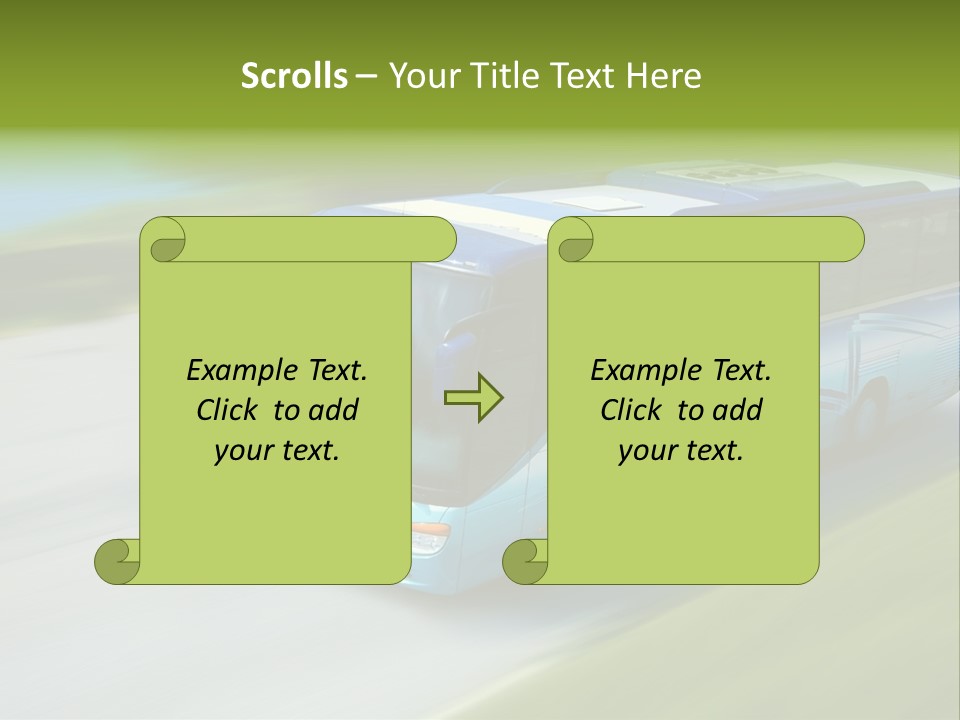 Scrolls – Your Title Text Here

Example Text. Click to add your text.

Example Text. Click to add your text.